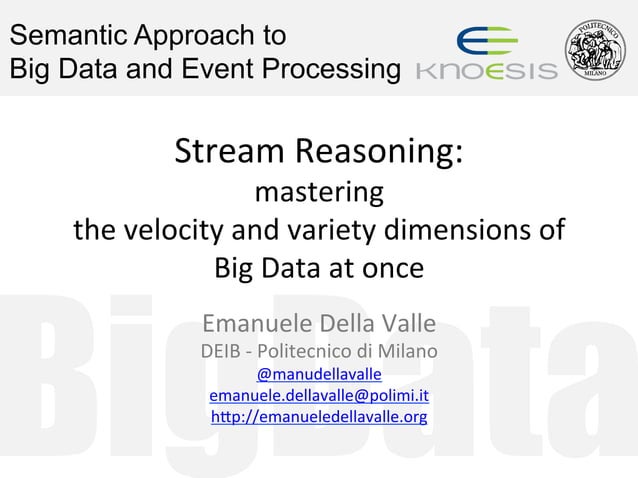 Semantic Approach to
Big Data and Event Processing

KNOESIS

POLITECNICO MILANO

Stream Reasoning:
mastering
the velocity and variety dimensions of
Big Data at once

Emanuele Della Valle
DEIB - Politecnico di Milano
@manudellavalle
emanuele.dellavalle@polimi.it
http://emanueledellavalle.org

BigData